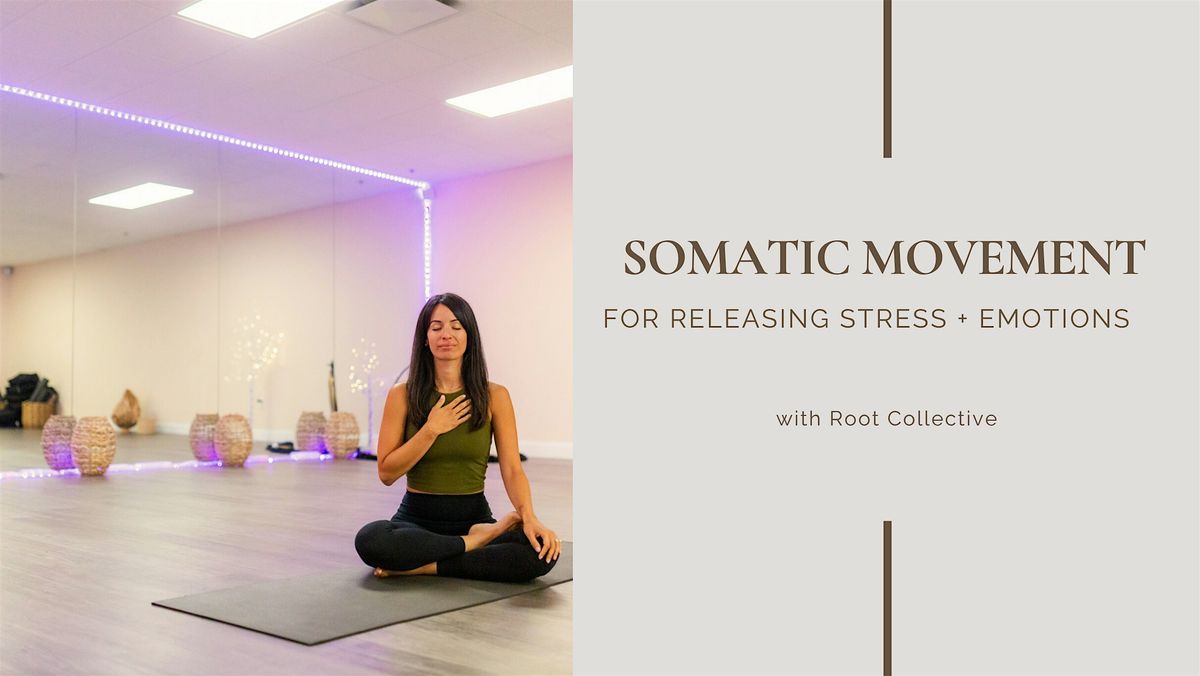 SOMATIC MOVEMENT

FOR RELEASING STRESS + EMOTIONS

with Root Collective